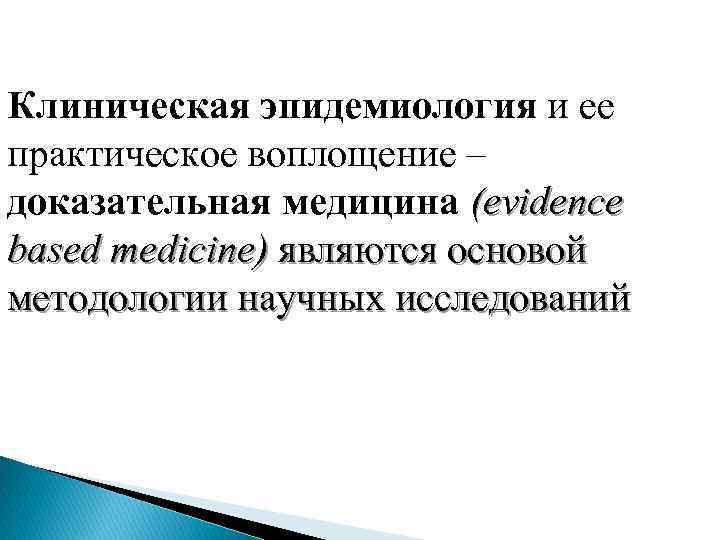 Клиническая эпидемиология и ее практическое воплощение – доказательная медицина (evidence based medicine) являются основой методологии научных исследований